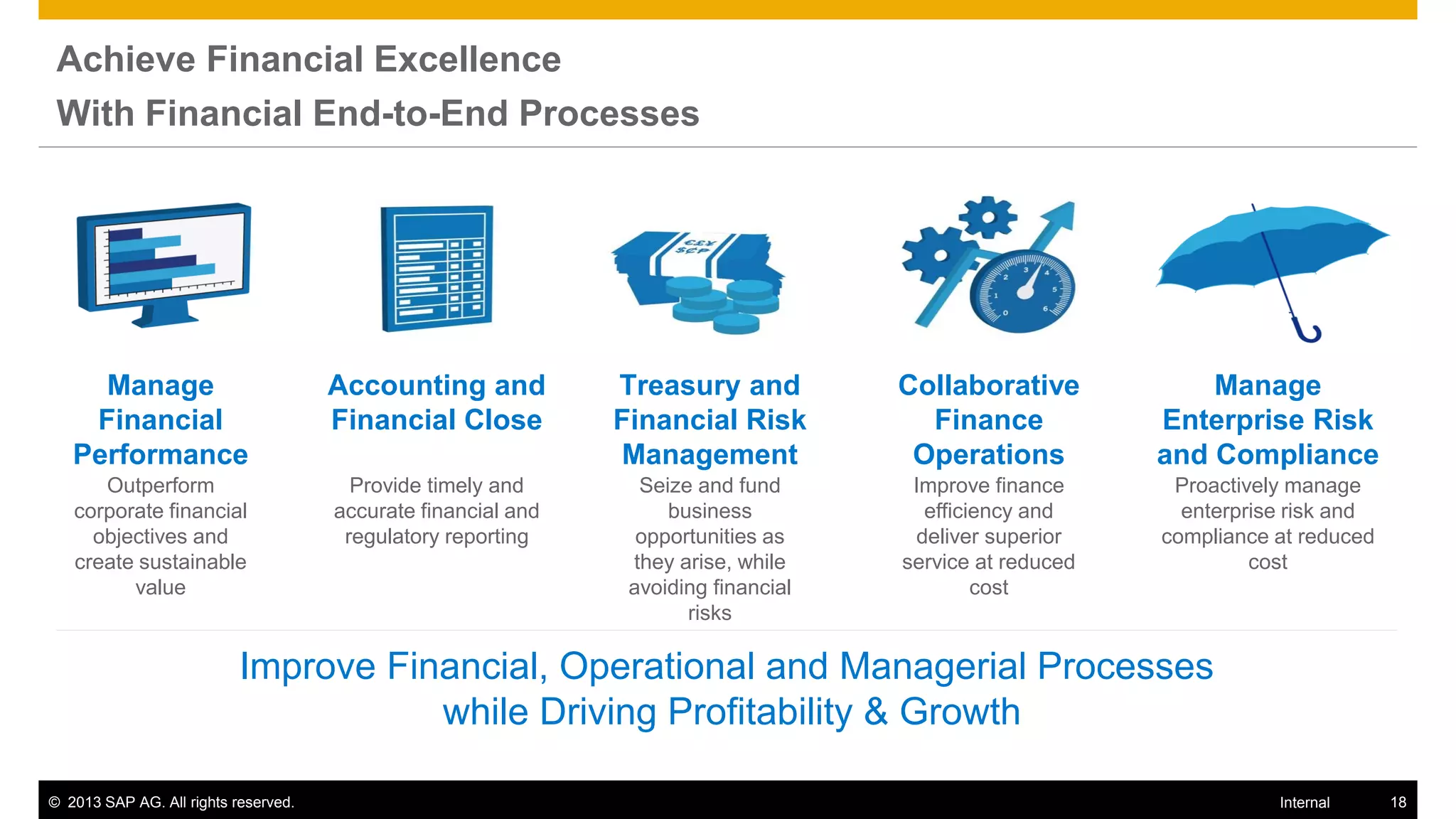 Achieve Financial Excellence
With Financial End-to-End Processes

Manage Financial Performance
Outperform corporate financial objectives and create sustainable value

Accounting and Financial Close
Provide timely and accurate financial and regulatory reporting

Treasury and Financial Risk Management
Seize and fund business opportunities as they arise, while avoiding financial risks

Collaborative Finance Operations
Improve finance efficiency and deliver superior service at reduced cost

Manage Enterprise Risk and Compliance
Proactively manage enterprise risk and compliance at reduced cost

Improve Financial, Operational and Managerial Processes while Driving Profitability & Growth

© 2013 SAP AG. All rights reserved.
Internal
18